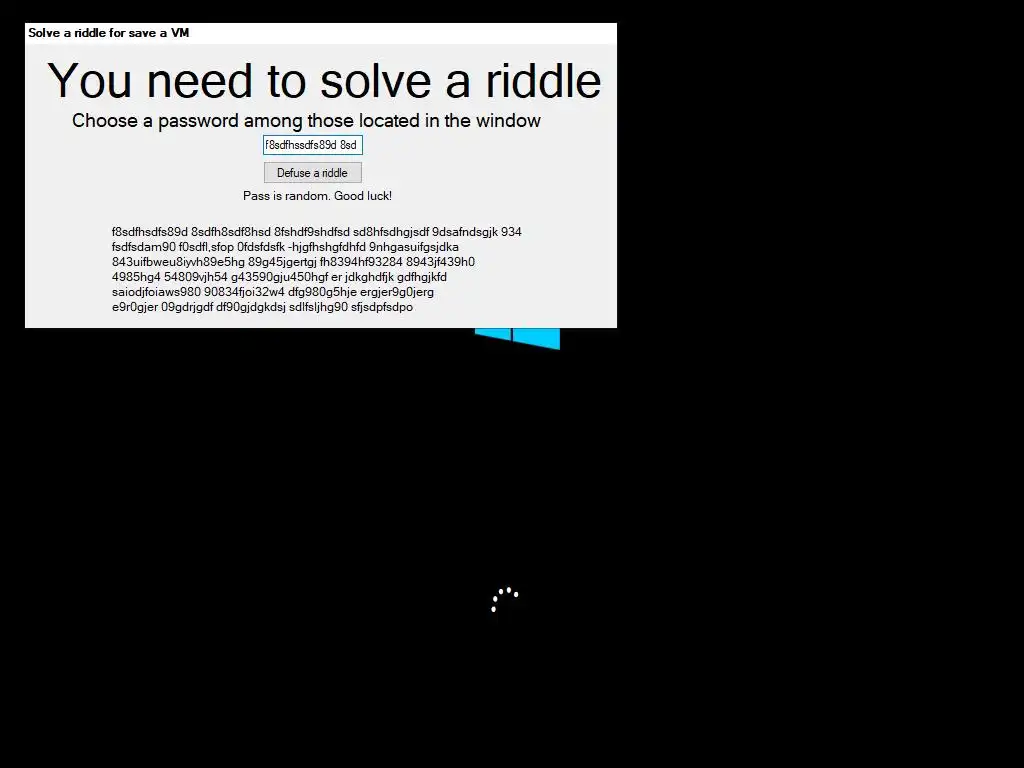 Solve a riddle for save a VM

You need to solve a riddle

Choose a password among those located in the window

f8sdfhssdfs89d 8sd

Defuse a riddle

Pass is random. Good luck!

f8sdfhsdfs89d 8sdfh8sdf8hsd 8fshdf9shdfsd sd8hfsdhgjsdf 9dsafndsgjk 934
fsdfsdam90 f0sdfl,sfop 0fdsfdsfk -hjgfhshgfdhfd 9nhgasuifgsjdka
843uifbweu8iyvh89e5hg 89g45jgertgj fh8394hf93284 8943jf439h0
4985hg4 54809vjh54 g43590gju450hgf er jdkghdfjk gdfhgjkfd
saiodjfoiaws980 90834fjoi32w4 dfg980g5hje ergjer9g0jerg
e9r0gjer 09gdrjgdf df90gjdgkdsj sdlfsljhg90 sfjsdpfsdpo